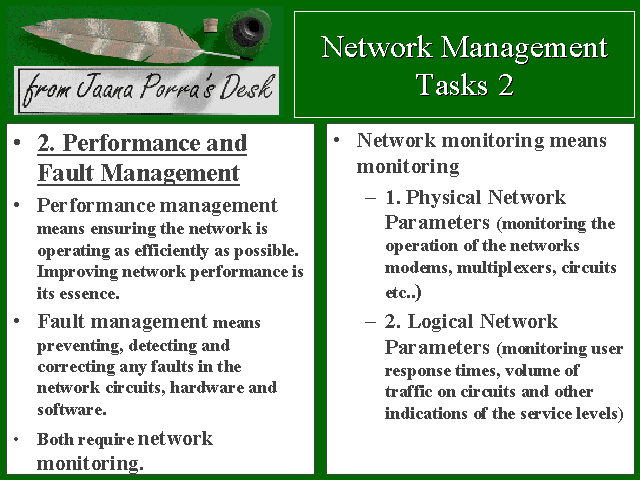 from Jaana Porra's Desk

Network Management Tasks 2

• 2. Performance and Fault Management
• Performance management means ensuring the network is operating as efficiently as possible. Improving network performance is its essence.
• Fault management means preventing, detecting and correcting any faults in the network circuits, hardware and software.
• Both require network monitoring.

• Network monitoring means monitoring
– 1. Physical Network Parameters (monitoring the operation of the networks modems, multiplexers, circuits etc..)
– 2. Logical Network Parameters (monitoring user response times, volume of traffic on circuits and other indications of the service levels)